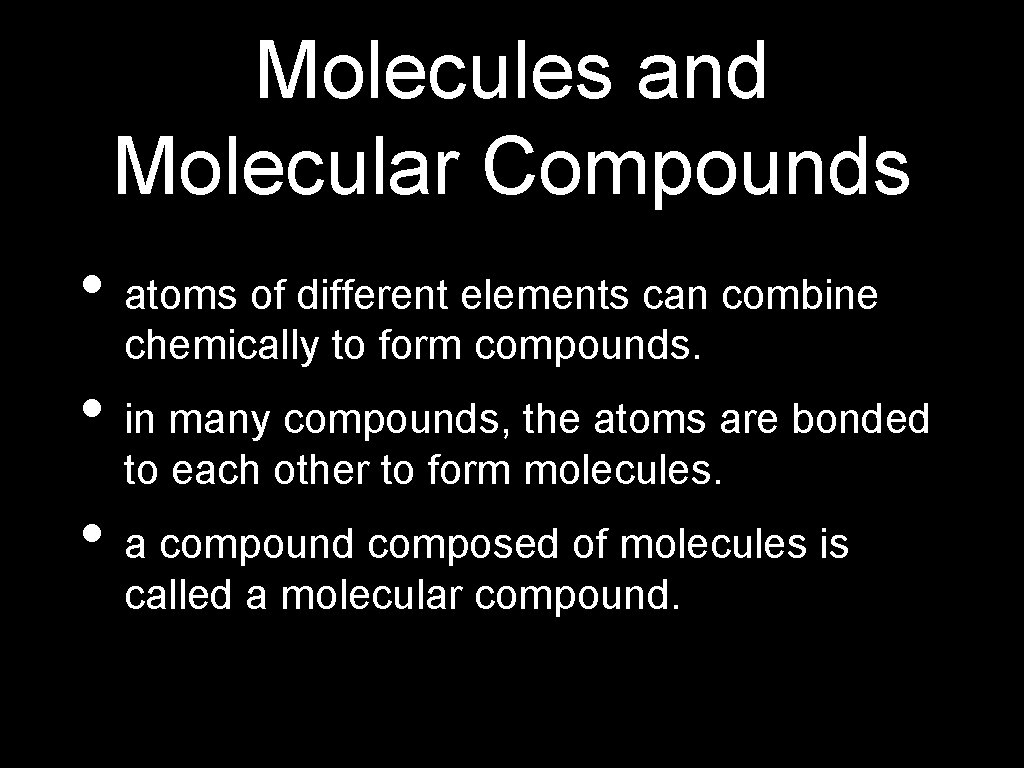 Molecules and Molecular Compounds

• atoms of different elements can combine chemically to form compounds.

• in many compounds, the atoms are bonded to each other to form molecules.

• a compound composed of molecules is called a molecular compound.